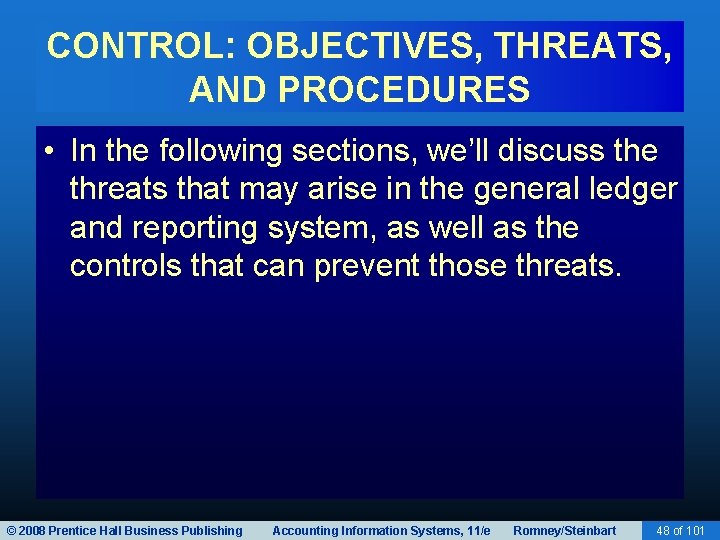 CONTROL: OBJECTIVES, THREATS, AND PROCEDURES

• In the following sections, we'll discuss the threats that may arise in the general ledger and reporting system, as well as the controls that can prevent those threats.

© 2008 Prentice Hall Business Publishing Accounting Information Systems, 11/e Romney/Steinbart 48 of 101